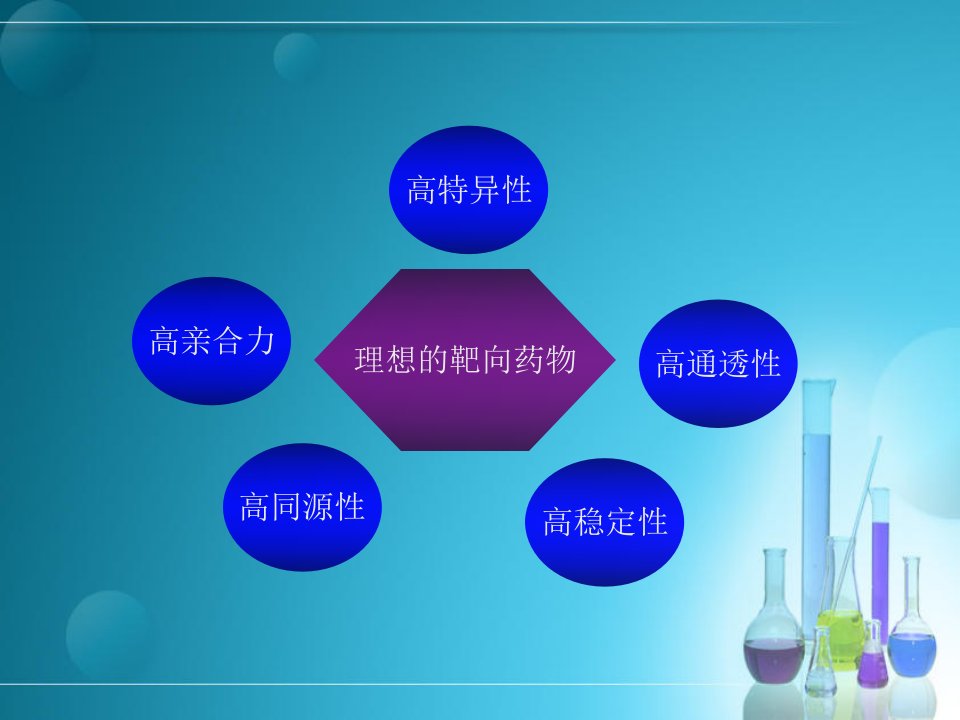 高特异性

高亲合力

理想的靶向药物

高通透性

高同源性

高稳定性